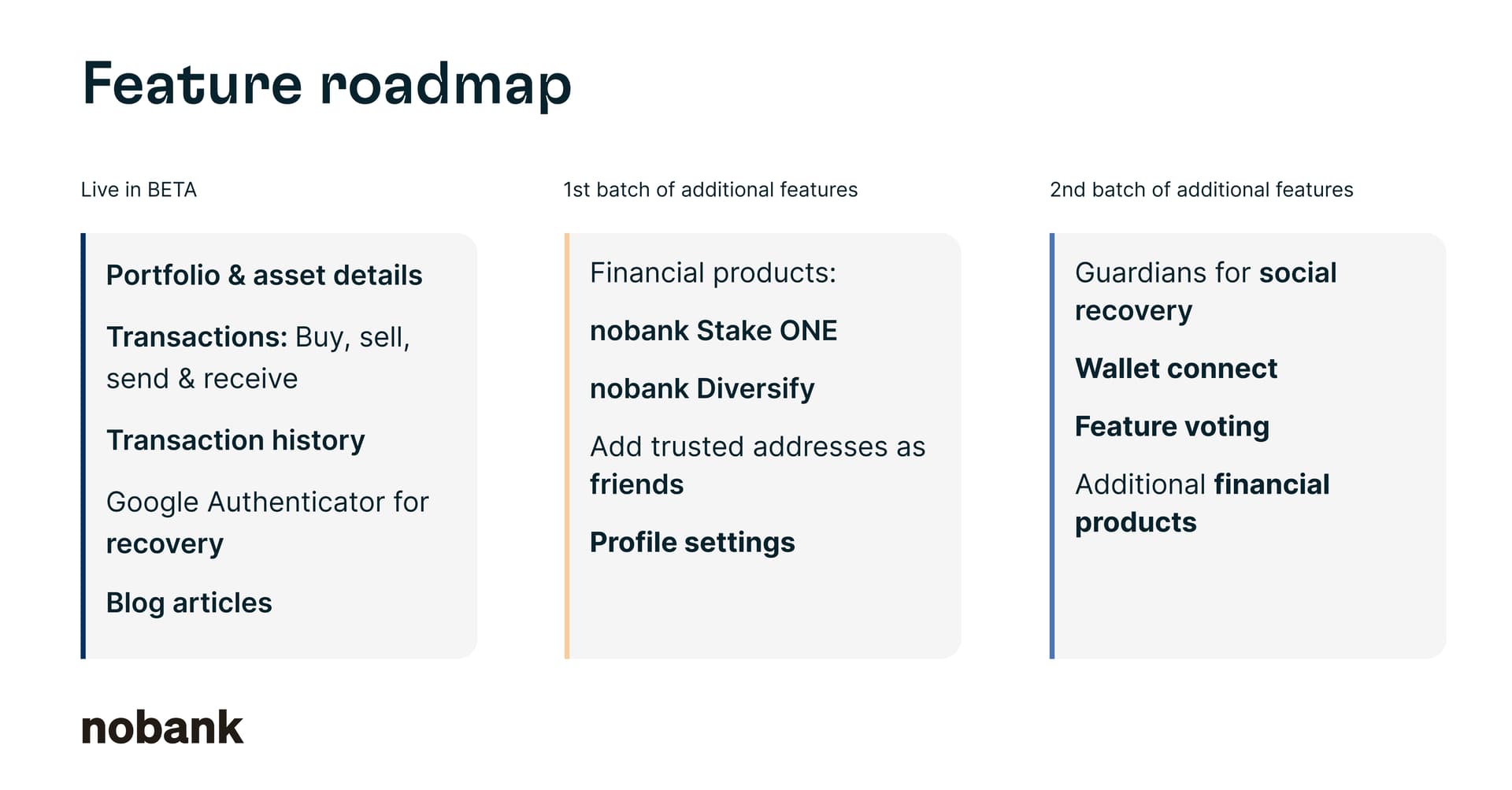 Feature roadmap

Live in BETA

Portfolio & asset details

Transactions: Buy, sell, send & receive

Transaction history

Google Authenticator for recovery

Blog articles

1st batch of additional features

Financial products:

nobank Stake ONE

nobank Diversify

Add trusted addresses as friends

Profile settings

2nd batch of additional features

Guardians for social recovery

Wallet connect

Feature voting

Additional financial products

nobank